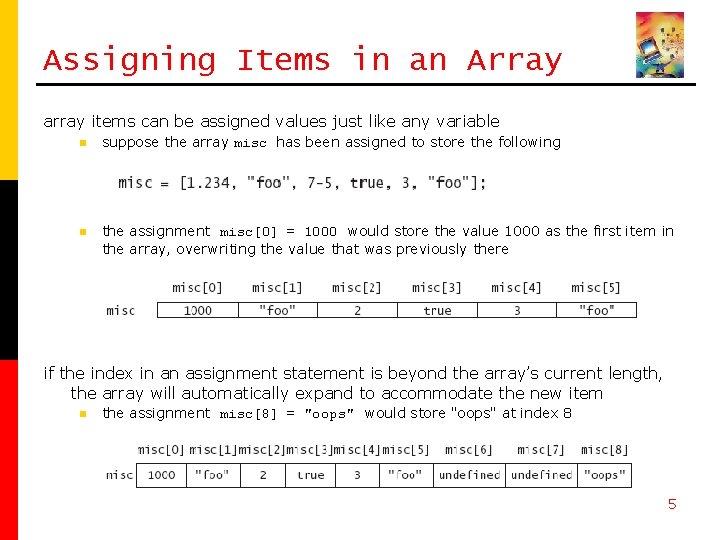 Assigning Items in an Array

array items can be assigned values just like any variable

suppose the array misc has been assigned to store the following

misc = [1.234, "foo", 7-5, true, 3, "foo"];

the assignment misc[0] = 1000 would store the value 1000 as the first item in the array, overwriting the value that was previously there

| | misc[0] | misc[1] | misc[2] | misc[3] | misc[4] | misc[5] |
|---|---|---|---|---|---|---|
| misc | 1000 | "foo" | 2 | true | 3 | "foo" |

if the index in an assignment statement is beyond the array's current length, the array will automatically expand to accommodate the new item

the assignment misc[8] = "oops" would store "oops" at index 8

| | misc[0] | misc[1] | misc[2] | misc[3] | misc[4] | misc[5] | misc[6] | misc[7] | misc[8] |
|---|---|---|---|---|---|---|---|---|---|
| misc | 1000 | "foo" | 2 | true | 3 | "foo" | undefined | undefined | "oops" |

5